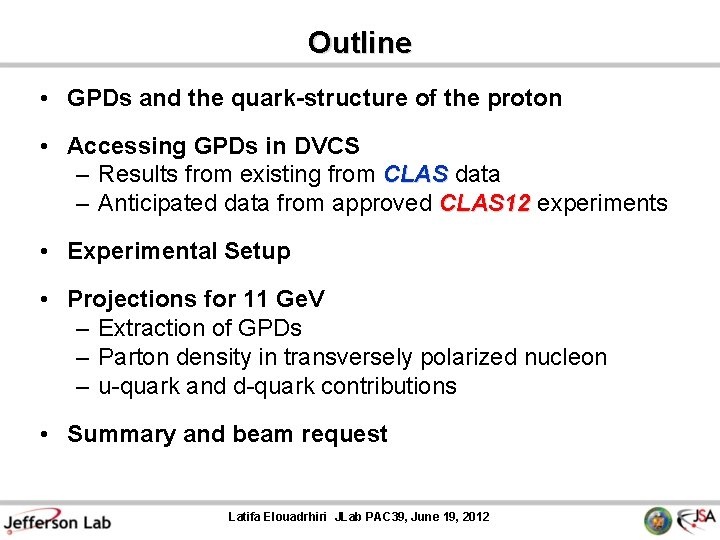 Outline

• GPDs and the quark-structure of the proton

• Accessing GPDs in DVCS
– Results from existing from CLAS data
– Anticipated data from approved CLAS12 experiments

• Experimental Setup

• Projections for 11 GeV
– Extraction of GPDs
– Parton density in transversely polarized nucleon
– u-quark and d-quark contributions

• Summary and beam request

Jefferson Lab

Latifa Elouadrhiri JLab PAC39, June 19, 2012

JSA